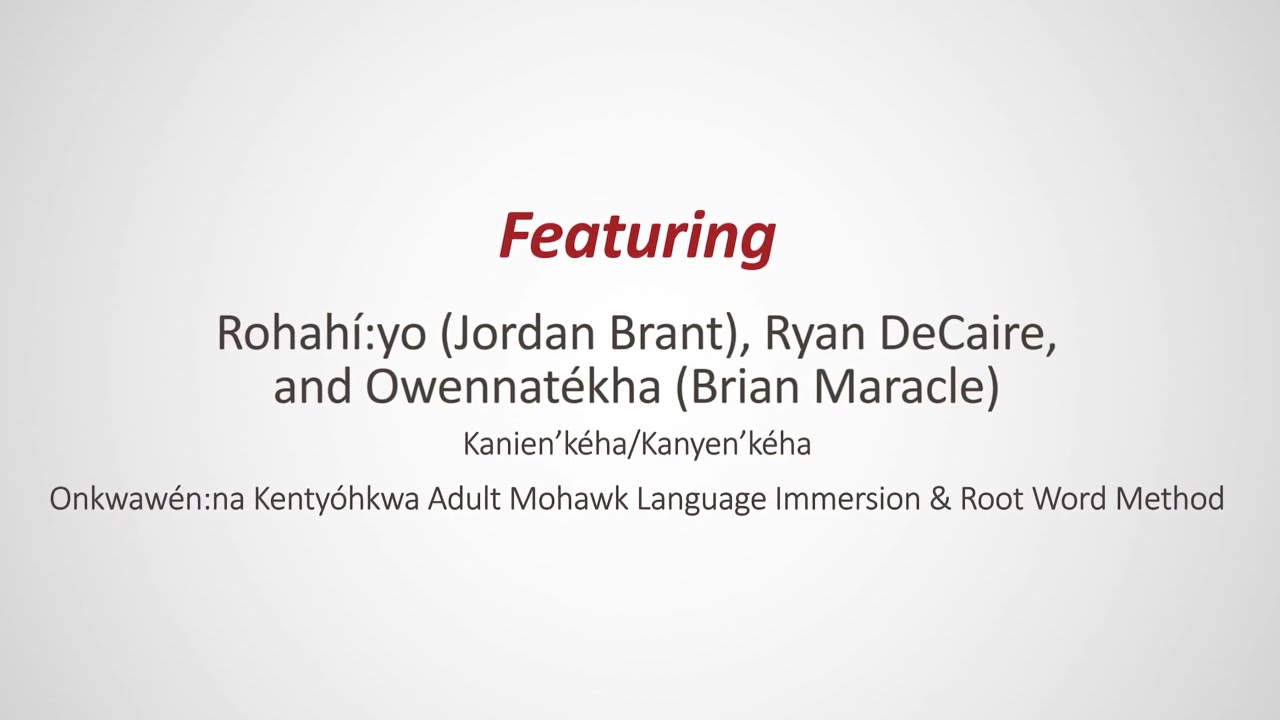 Featuring

Rohahí:yo (Jordan Brant), Ryan DeCaire, and Owennatékha (Brian Maracle)

Kanien’kéha/Kanyen’kéha

Onkwawén:na Kentyóhkwa Adult Mohawk Language Immersion & Root Word Method